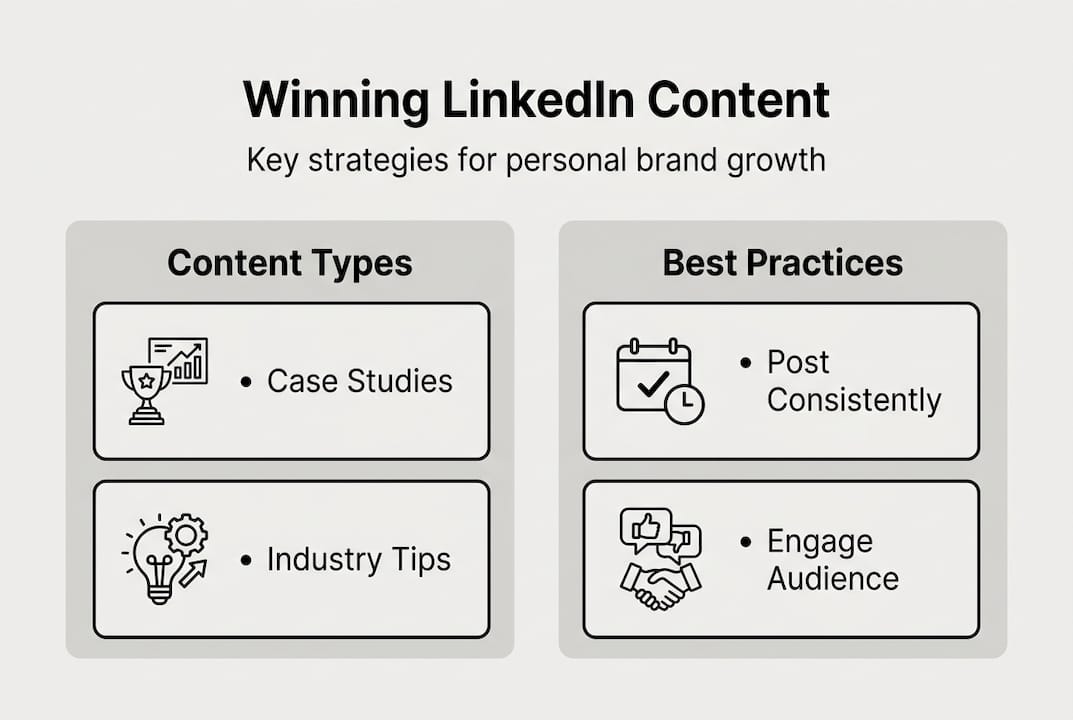 Winning LinkedIn Content

Key strategies for personal brand growth

Content Types

• Case Studies

• Industry Tips

Best Practices

• Post Consistently

• Engage Audience